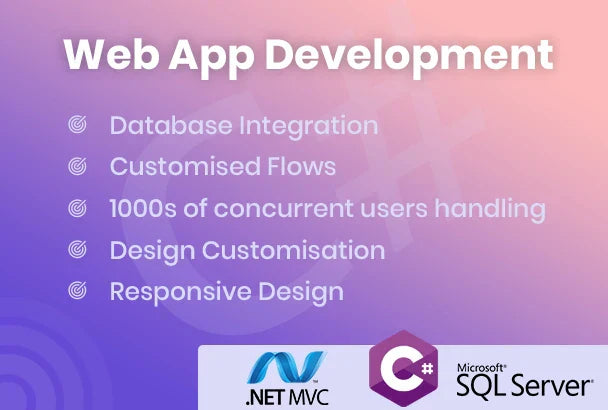 Web App Development

Database Integration

Customised Flows

1000s of concurrent users handling

Design Customisation

Responsive Design

.NET MVC

C#

Microsoft® SQL Server®